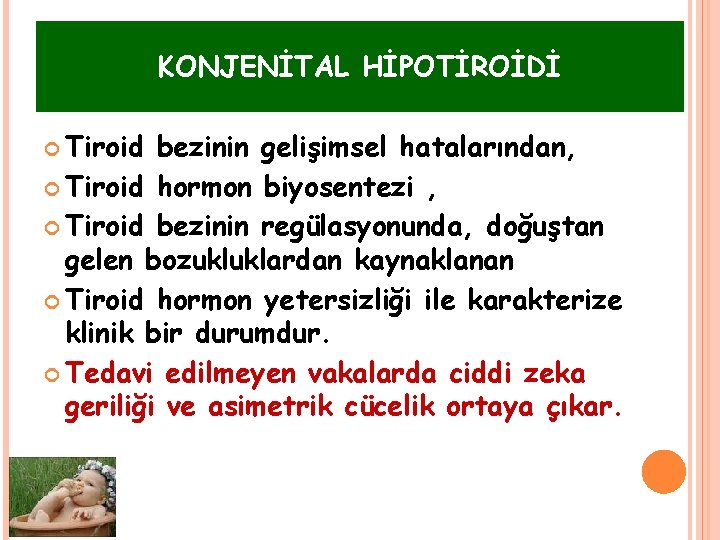 KONJENİTAL HİPOTİROİDİ

Tiroid bezinin gelişimsel hatalarından,

Tiroid hormon biyosentezi ,

Tiroid bezinin regülasyonunda, doğuştan gelen bozukluklardan kaynaklanan

Tiroid hormon yetersizliği ile karakterize klinik bir durumdur.

Tedavi edilmeyen vakalarda ciddi zeka geriliği ve asimetrik cücelik ortaya çıkar.